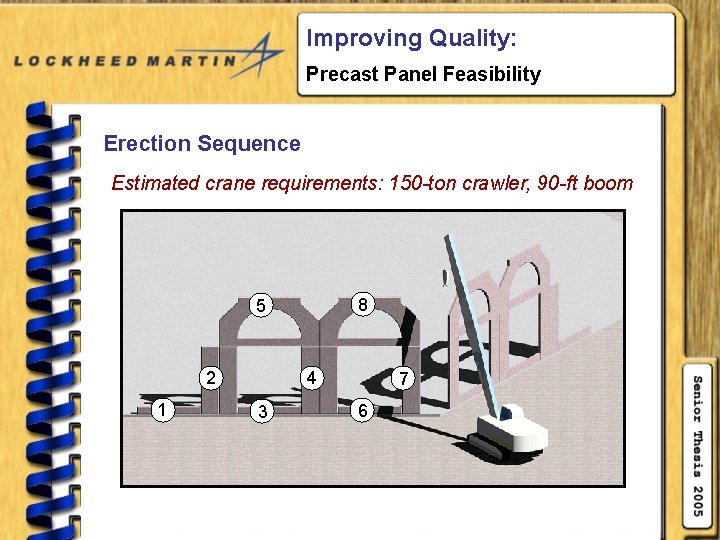 LOCKHEED MARTIN

Improving Quality:

Precast Panel Feasibility

Erection Sequence

Estimated crane requirements: 150-ton crawler, 90-ft boom

5

8

2

4

7

1

3

6

Senior Thesis 2005